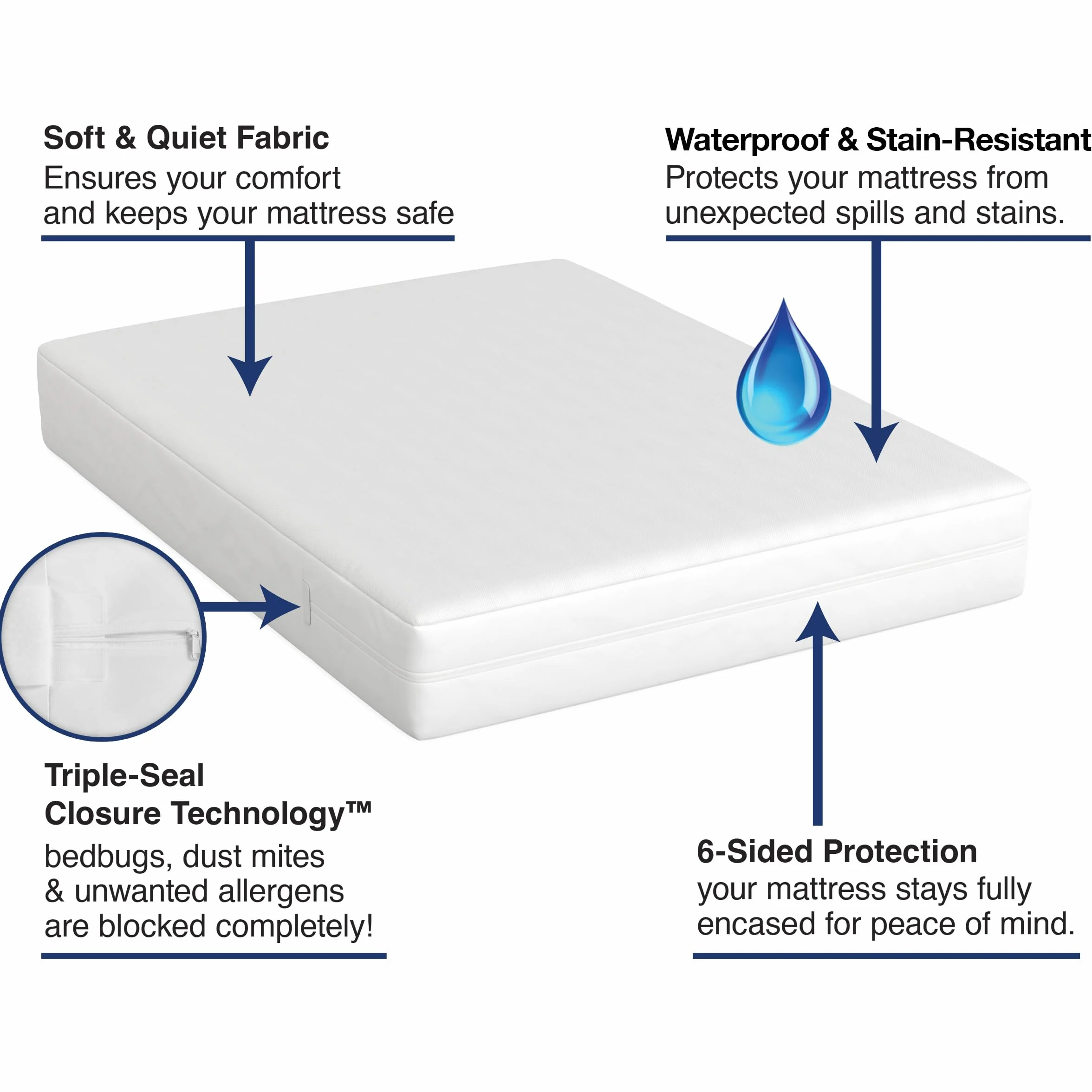 Soft & Quiet Fabric
Ensures your comfort and keeps your mattress safe

Waterproof & Stain-Resistant
Protects your mattress from unexpected spills and stains.

Triple-Seal Closure Technology™
bedbugs, dust mites & unwanted allergens are blocked completely!

6-Sided Protection
your mattress stays fully encased for peace of mind.